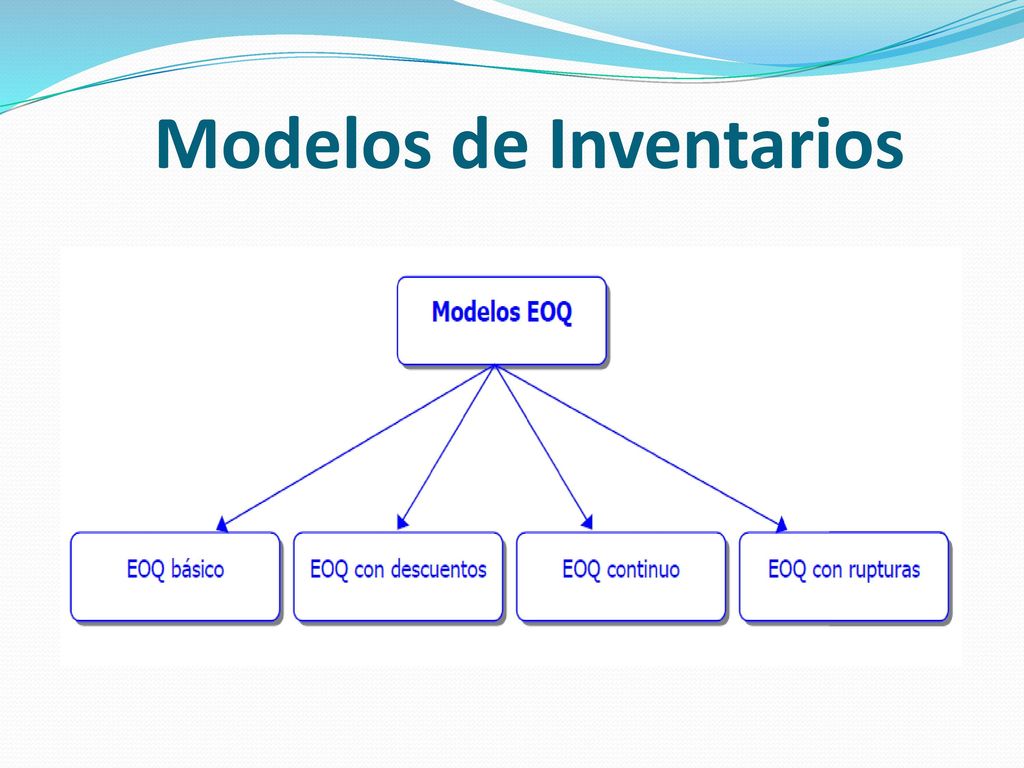 Modelos de Inventarios

Modelos EOQ

EOQ básico

EOQ con descuentos

EOQ continuo

EOQ con rupturas